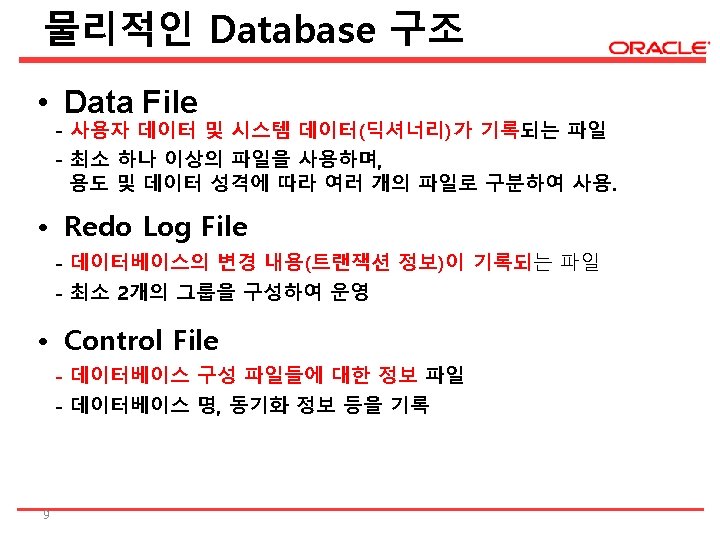 물리적인 Database 구조

ORACLE

• Data File

- 사용자 데이터 및 시스템 데이터(딕셔너리)가 기록되는 파일

- 최소 하나 이상의 파일을 사용하며, 용도 및 데이터 성격에 따라 여러 개의 파일로 구분하여 사용.

• Redo Log File

- 데이터베이스의 변경 내용(트랜잭션 정보)이 기록되는 파일

- 최소 2개의 그룹을 구성하여 운영

• Control File

- 데이터베이스 구성 파일들에 대한 정보 파일

- 데이터베이스 명, 동기화 정보 등을 기록

9